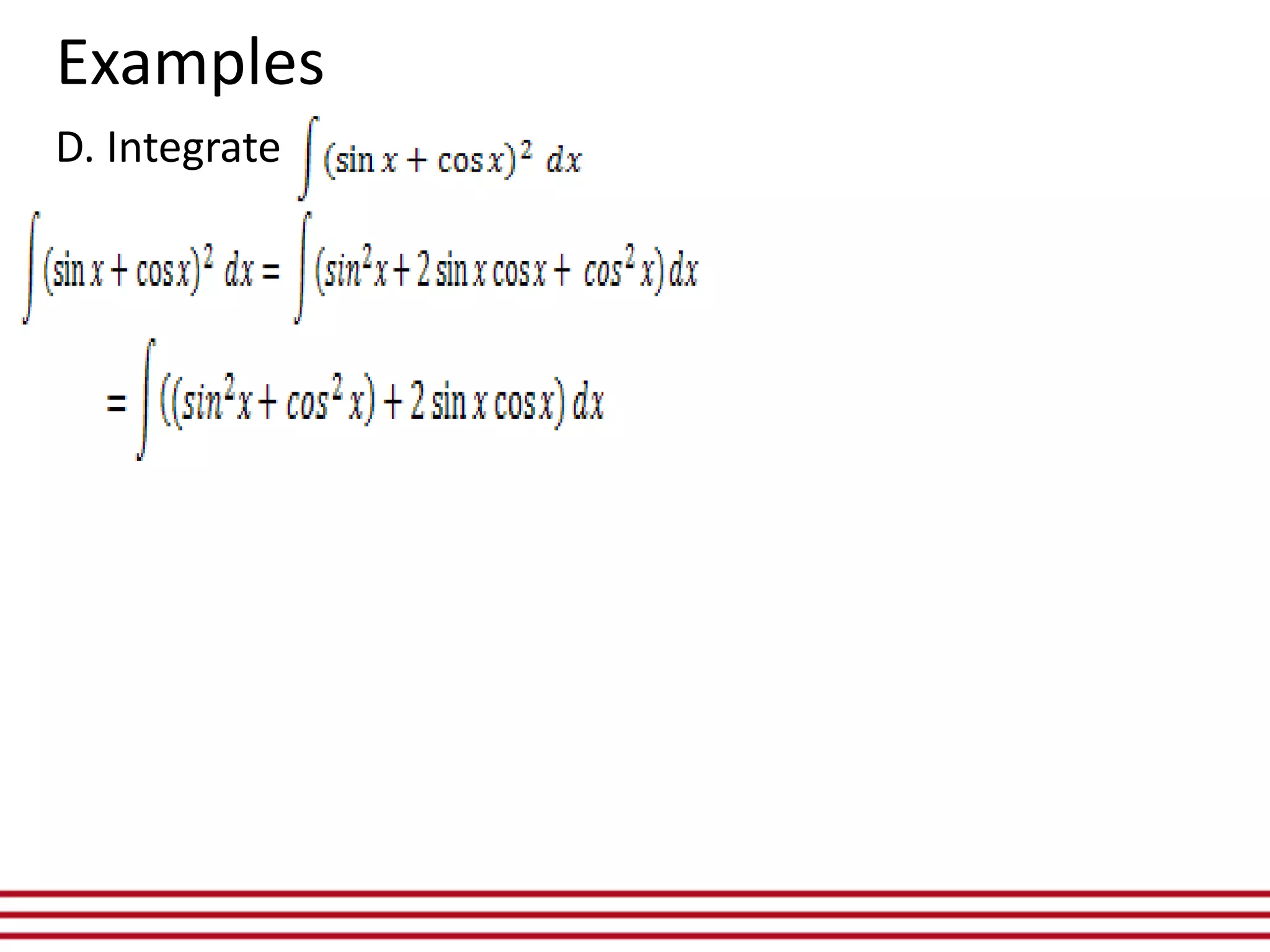 Examples

D. Integrate $\int (\sin x + \cos x)^2 \, dx$

$\int (\sin x + \cos x)^2 \, dx = \int (sin^2 x + 2 \sin x \cos x + cos^2 x) \, dx$

$= \int ((sin^2 x + cos^2 x) + 2 \sin x \cos x) \, dx$